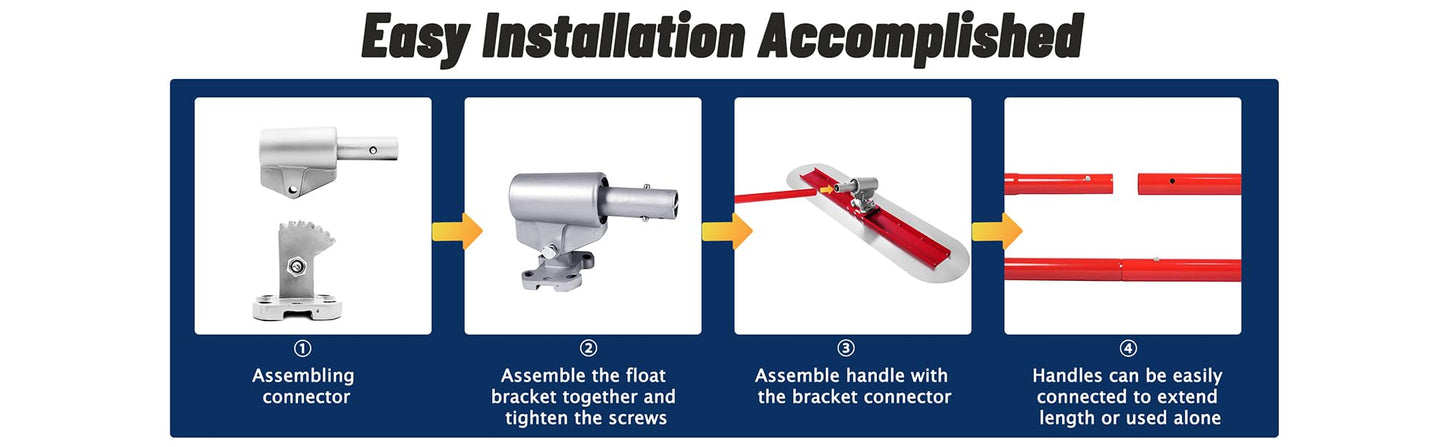 Easy Installation Accomplished

①
Assembling connector

②
Assemble the float bracket together and tighten the screws

③
Assemble handle with the bracket connector

④
Handles can be easily connected to extend length or used alone